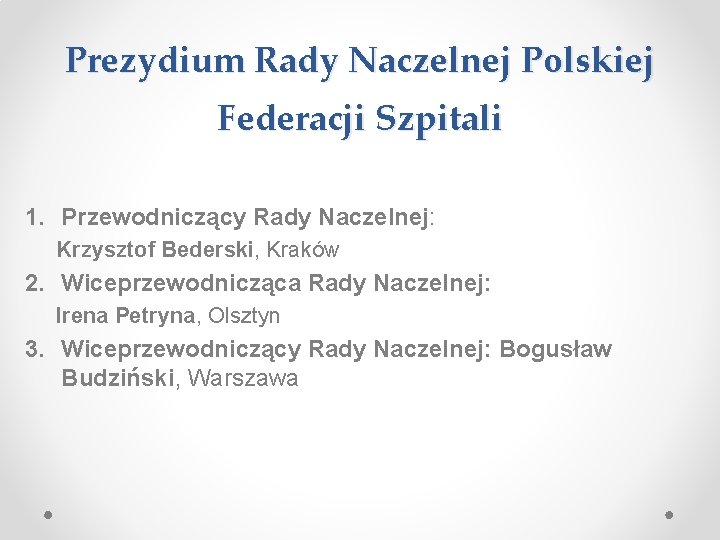 Prezydium Rady Naczelnej Polskiej Federacji Szpitali

1. Przewodniczący Rady Naczelnej:
Krzysztof Bederski, Kraków
2. Wiceprzewodnicząca Rady Naczelnej:
Irena Petryna, Olsztyn
3. Wiceprzewodniczący Rady Naczelnej: Bogusław Budziński, Warszawa